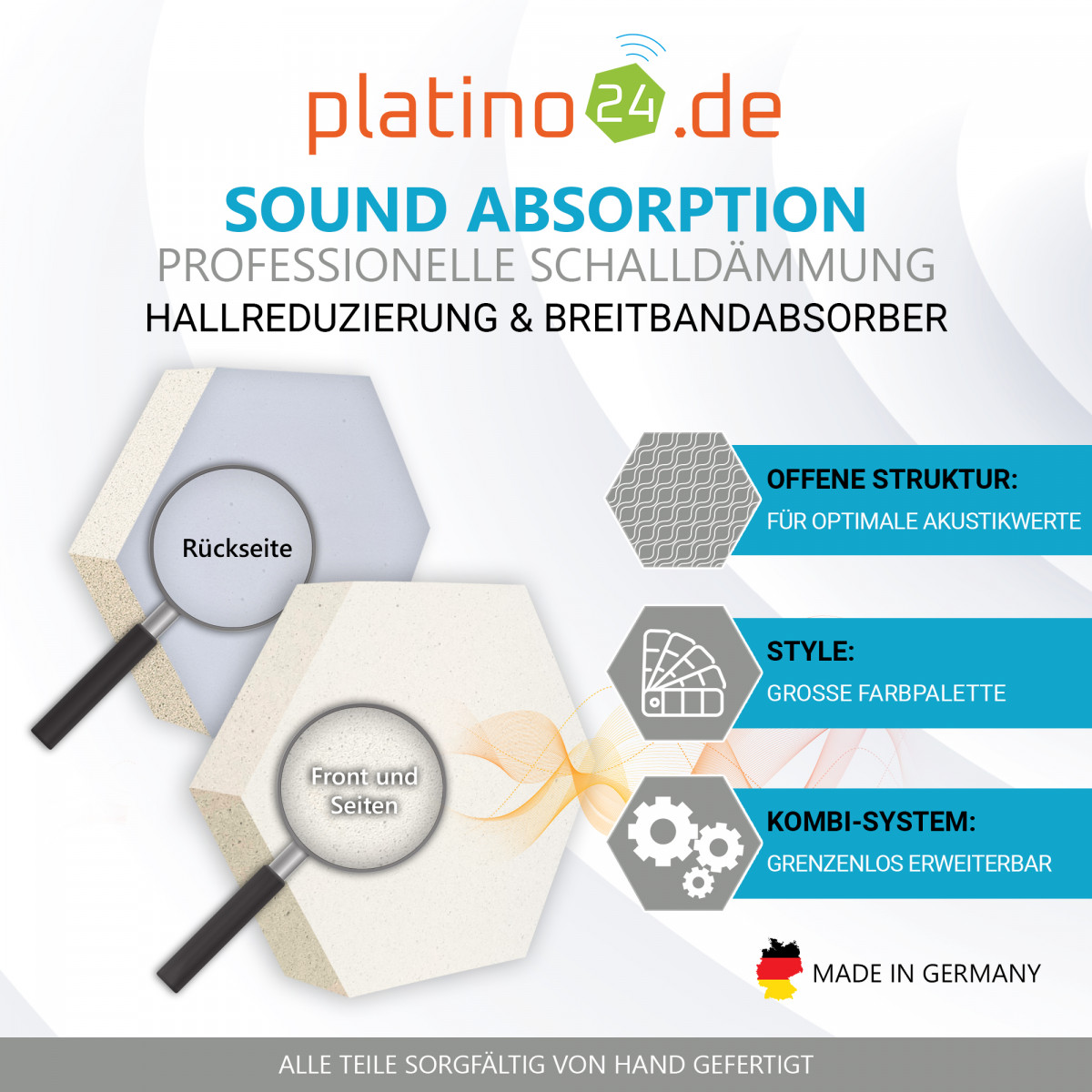 platino24.de

SOUND ABSORPTION

PROFESSIONELLE SCHALLDÄMMUNG

HALLREDUZIERUNG & BREITBANDABSORBER

Rückseite

Front und Seiten

OFFENE STRUKTUR:
FÜR OPTIMALE AKUSTIKWERTE

STYLE:
GROSSE FARBPALETTE

KOMBI-SYSTEM:
GRENZENLOS ERWEITERBAR

MADE IN GERMANY

ALLE TEILE SORGFÄLTIG VON HAND GEFERTIGT